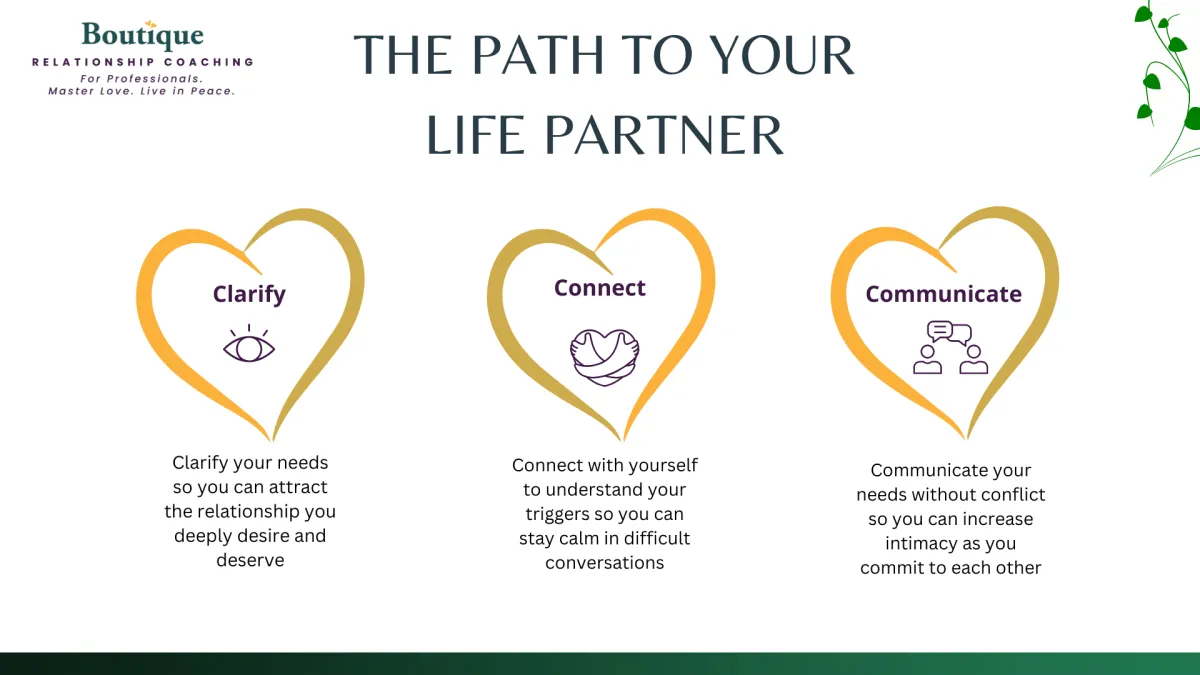 Boutique
RELATIONSHIP COACHING
For Professionals.
Master Love. Live in Peace.

THE PATH TO YOUR LIFE PARTNER

Clarify

Clarify your needs so you can attract the relationship you deeply desire and deserve

Connect

Connect with yourself to understand your triggers so you can stay calm in difficult conversations

Communicate

Communicate your needs without conflict so you can increase intimacy as you commit to each other